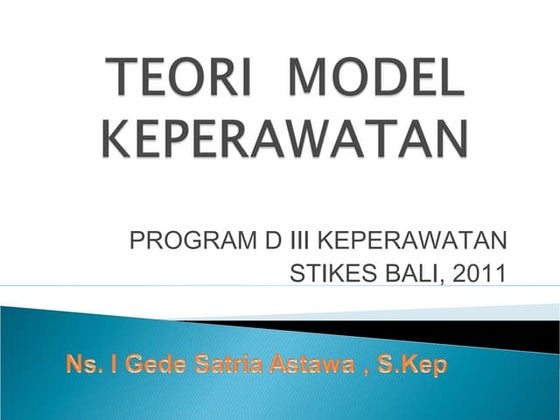 TEORI MODEL KEPERAWATAN

PROGRAM D III KEPERAWATAN
STIKES BALI, 2011

Ns. I Gede Satria Astawa , S.Kep